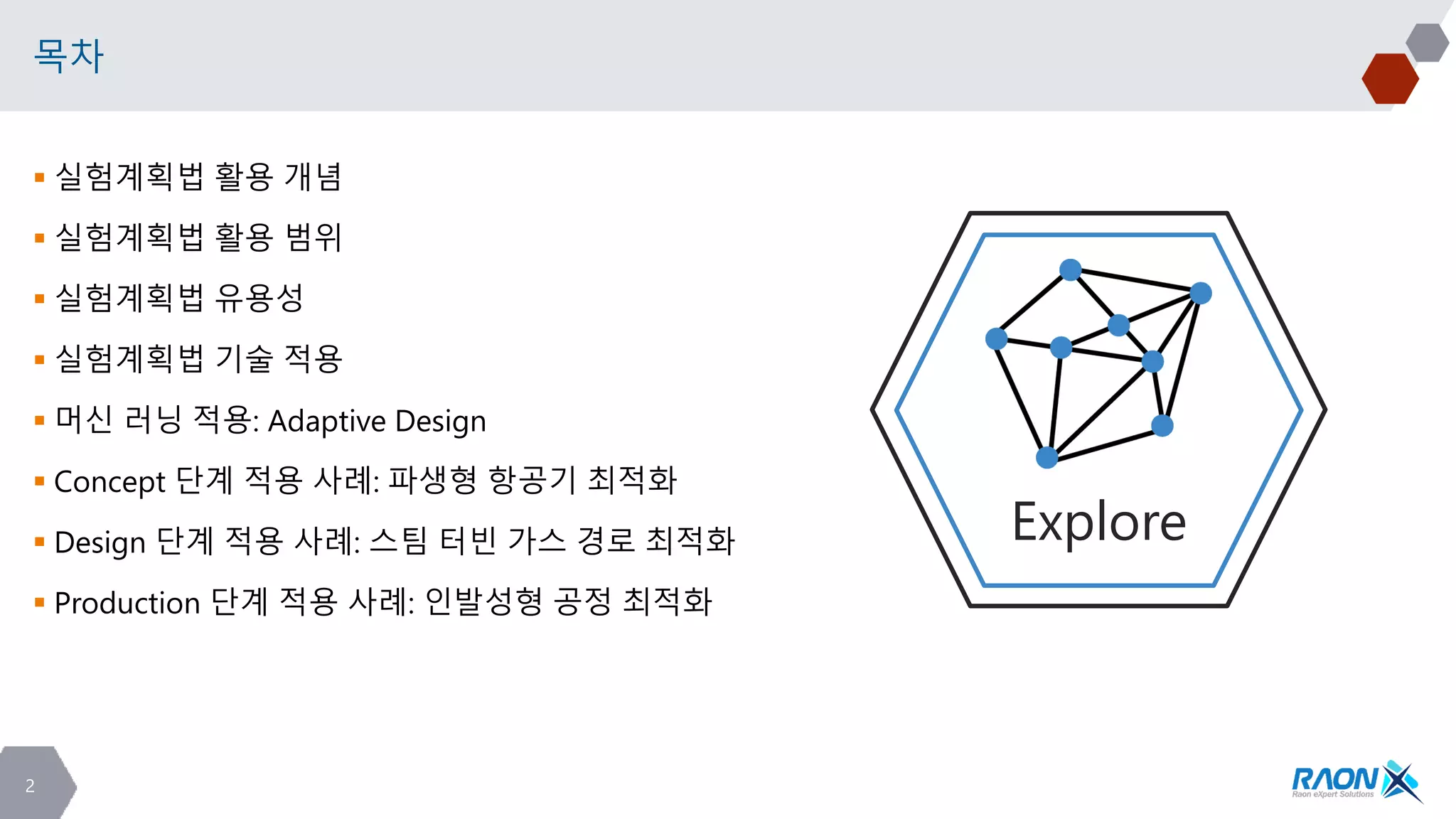 목차

▪ 실험계획법 활용 개념
▪ 실험계획법 활용 범위
▪ 실험계획법 유용성
▪ 실험계획법 기술 적용
▪ 머신 러닝 적용: Adaptive Design
▪ Concept 단계 적용 사례: 파생형 항공기 최적화
▪ Design 단계 적용 사례: 스팀 터빈 가스 경로 최적화
▪ Production 단계 적용 사례: 인발성형 공정 최적화

Explore

2

RAON X
Raon eXpert Solutions